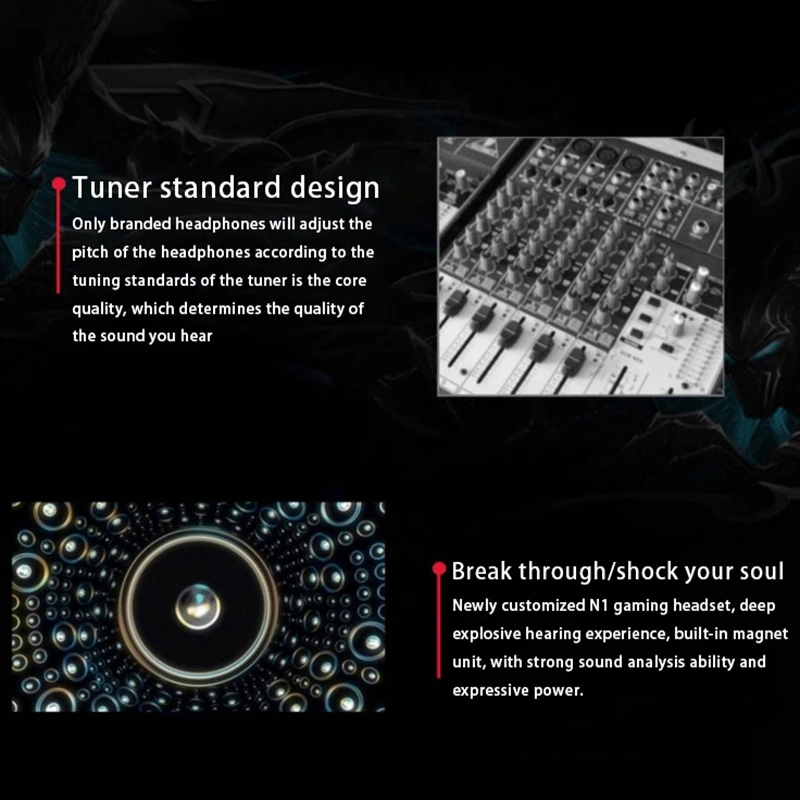 Tuner standard design
Only branded headphones will adjust the pitch of the headphones according to the tuning standards of the tuner is the core quality, which determines the quality of the sound you hear

Break through/shock your soul
Newly customized N1 gaming headset, deep explosive hearing experience, built-in magnet unit, with strong sound analysis ability and expressive power.